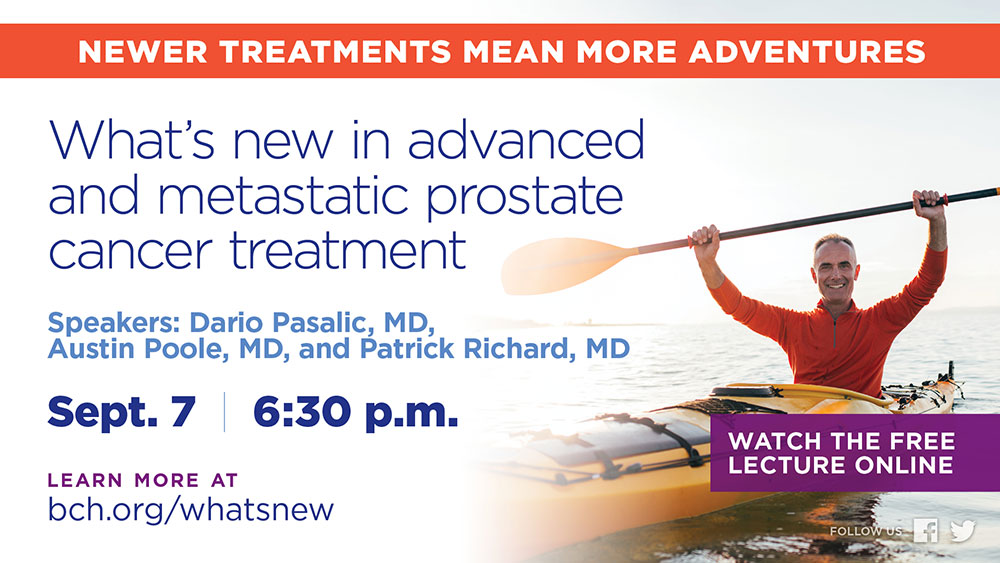 NEWER TREATMENTS MEAN MORE ADVENTURES

What's new in advanced and metastatic prostate cancer treatment

Speakers: Dario Pasalic, MD, Austin Poole, MD, and Patrick Richard, MD

Sept. 7 | 6:30 p.m.

LEARN MORE AT
bch.org/whatsnew

WATCH THE FREE LECTURE ONLINE

FOLLOW US